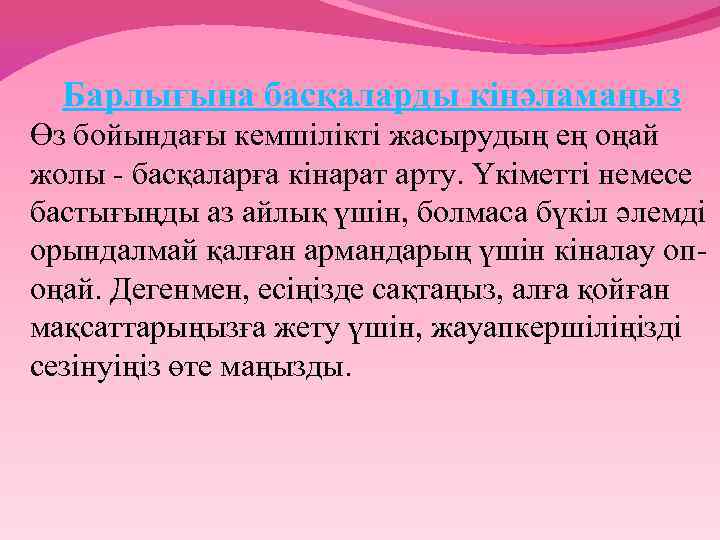 Барлығына басқаларды кінәламаңыз

Өз бойындағы кемшілікті жасырудың ең оңай жолы - басқаларға кінарат арту. Үкіметті немесе бастығыңды аз айлық үшін, болмаса бүкіл әлемді орындалмай қалған армандарың үшін кіналау оп-оңай. Дегенмен, есіңізде сақтаңыз, алға қойған мақсаттарыңызға жету үшін, жауапкершіліңізді сезінуіңіз өте маңызды.